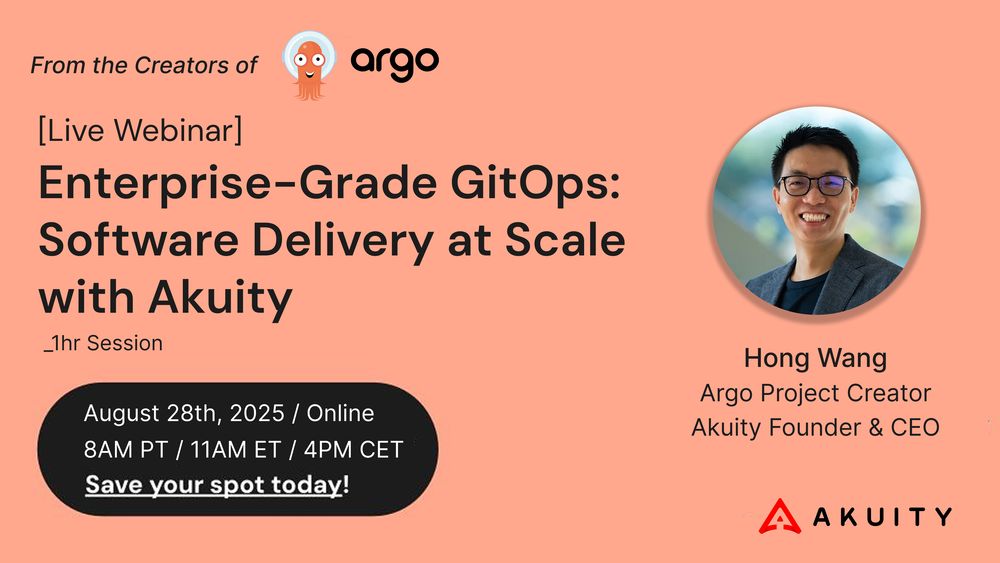 From the Creators of argo

[Live Webinar]

Enterprise-Grade GitOps: Software Delivery at Scale with Akuity

_1hr Session

August 28th, 2025 / Online
8AM PT / 11AM ET / 4PM CET
Save your spot today!

Hong Wang
Argo Project Creator
Akuity Founder & CEO

AKUITY